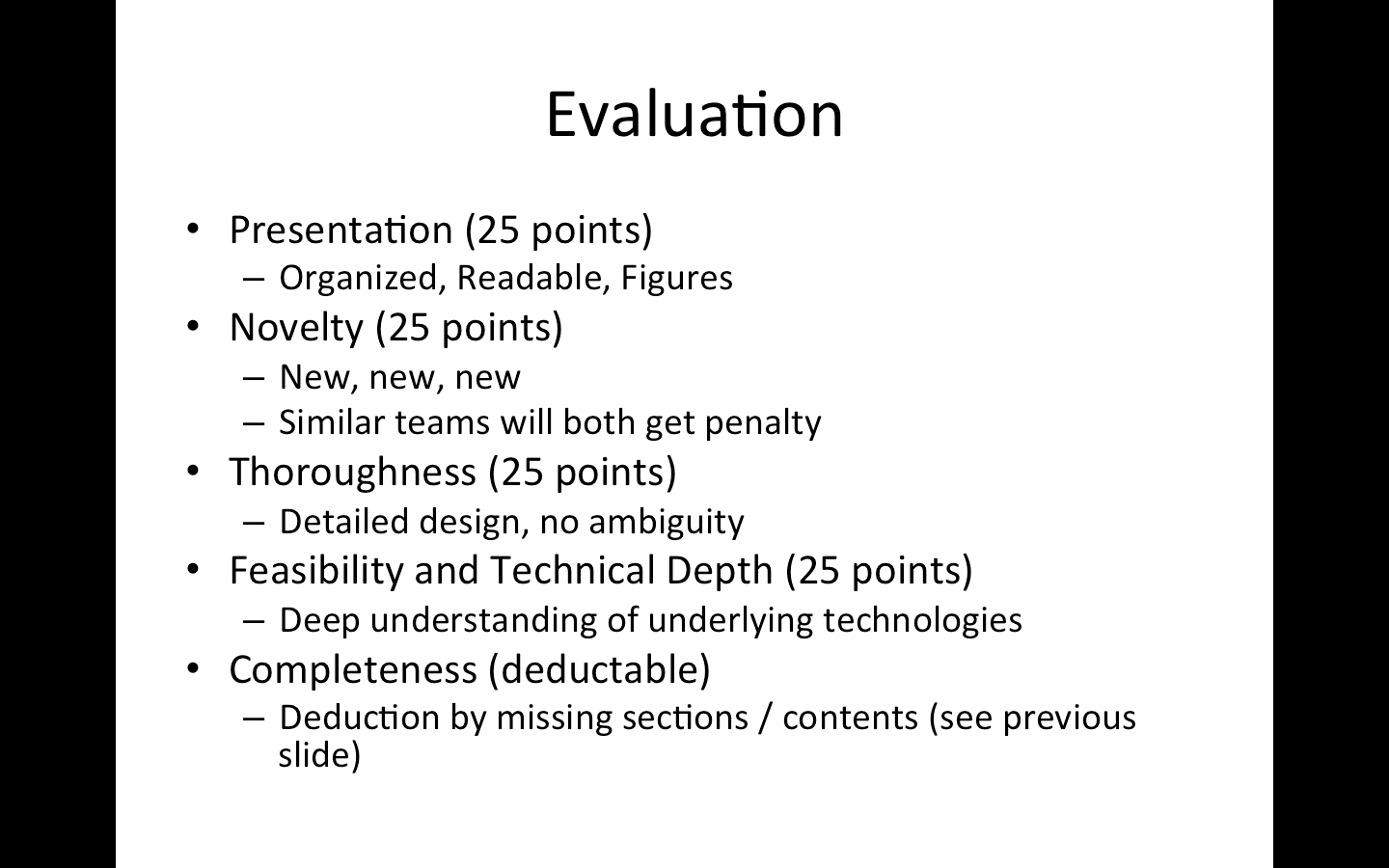 Evaluation

• Presentation (25 points)
  – Organized, Readable, Figures
• Novelty (25 points)
  – New, new, new
  – Similar teams will both get penalty
• Thoroughness (25 points)
  – Detailed design, no ambiguity
• Feasibility and Technical Depth (25 points)
  – Deep understanding of underlying technologies
• Completeness (deductable)
  – Deduction by missing sections / contents (see previous slide)